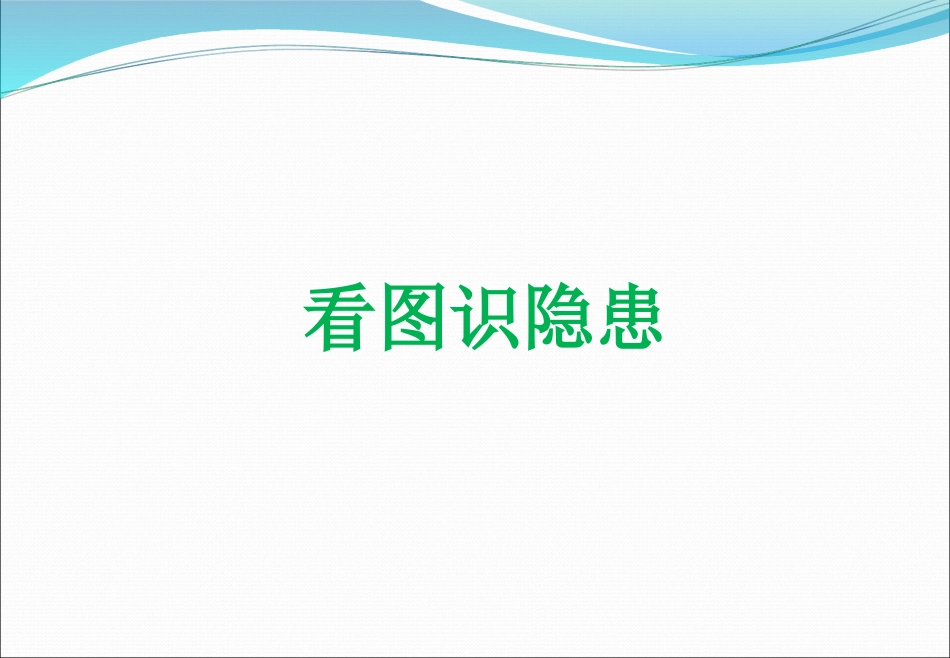 看图识隐患